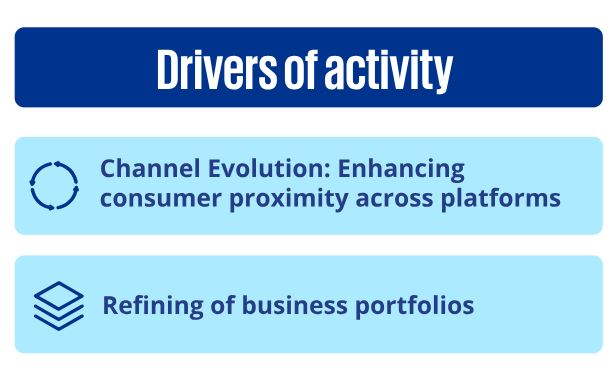 Drivers of activity

Channel Evolution: Enhancing consumer proximity across platforms

Refining of business portfolios